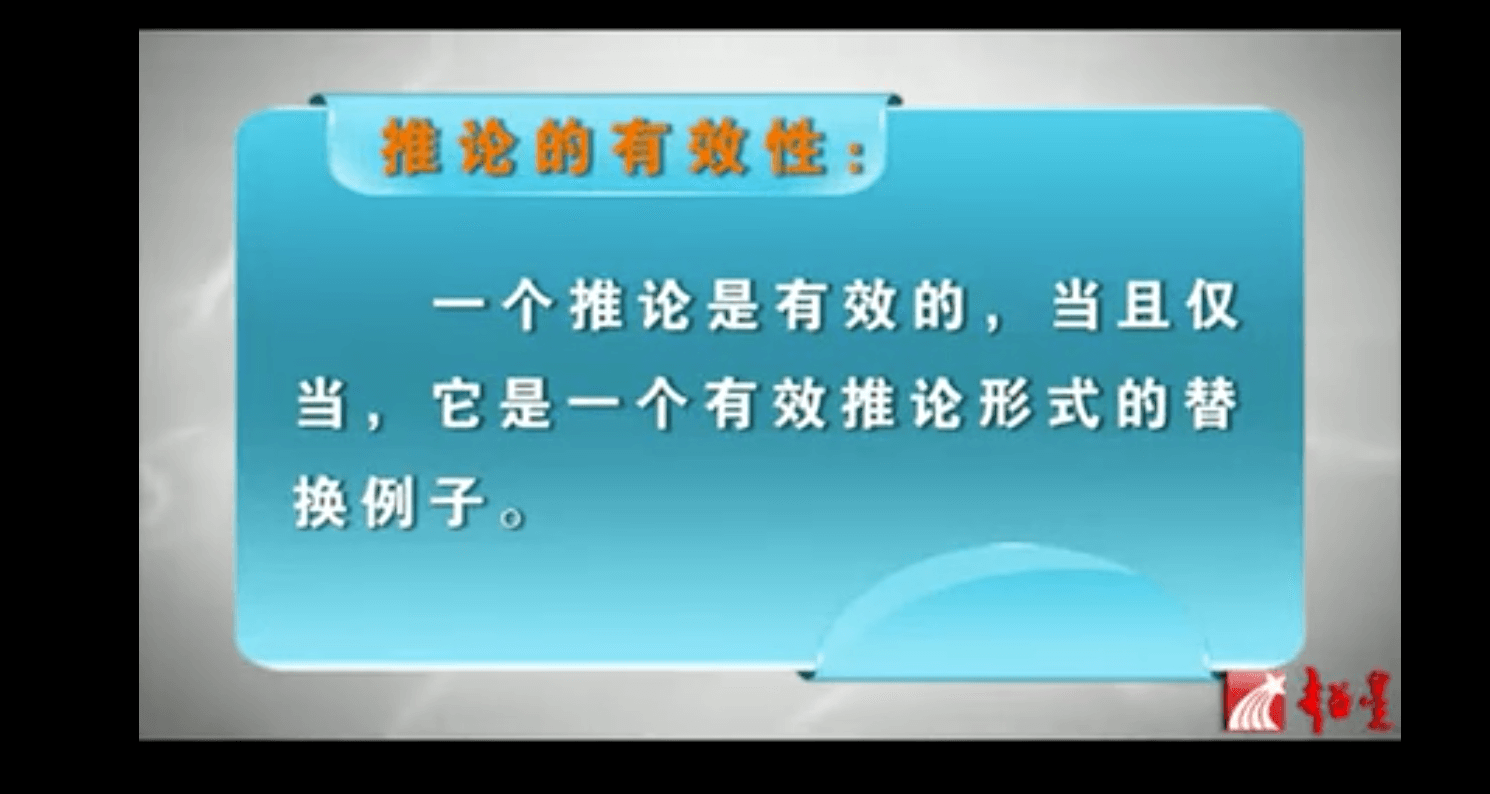 推论的有效性：

一个推论是有效的，当且仅当，它是一个有效推论形式的替换例子。

超星